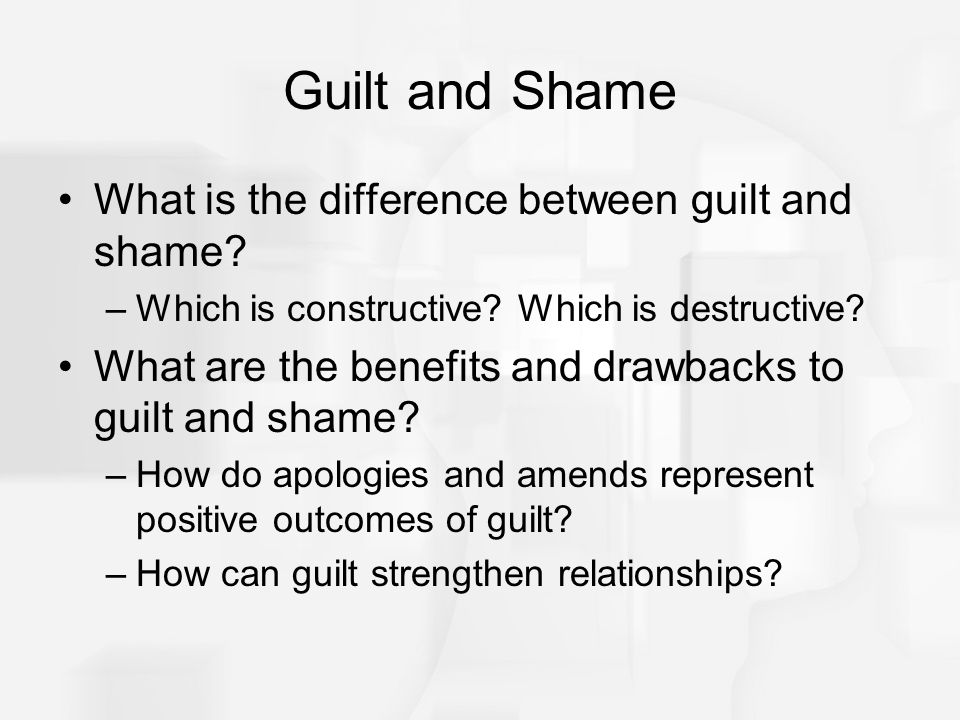 Guilt and Shame

• What is the difference between guilt and shame?
– Which is constructive? Which is destructive?
• What are the benefits and drawbacks to guilt and shame?
– How do apologies and amends represent positive outcomes of guilt?
– How can guilt strengthen relationships?